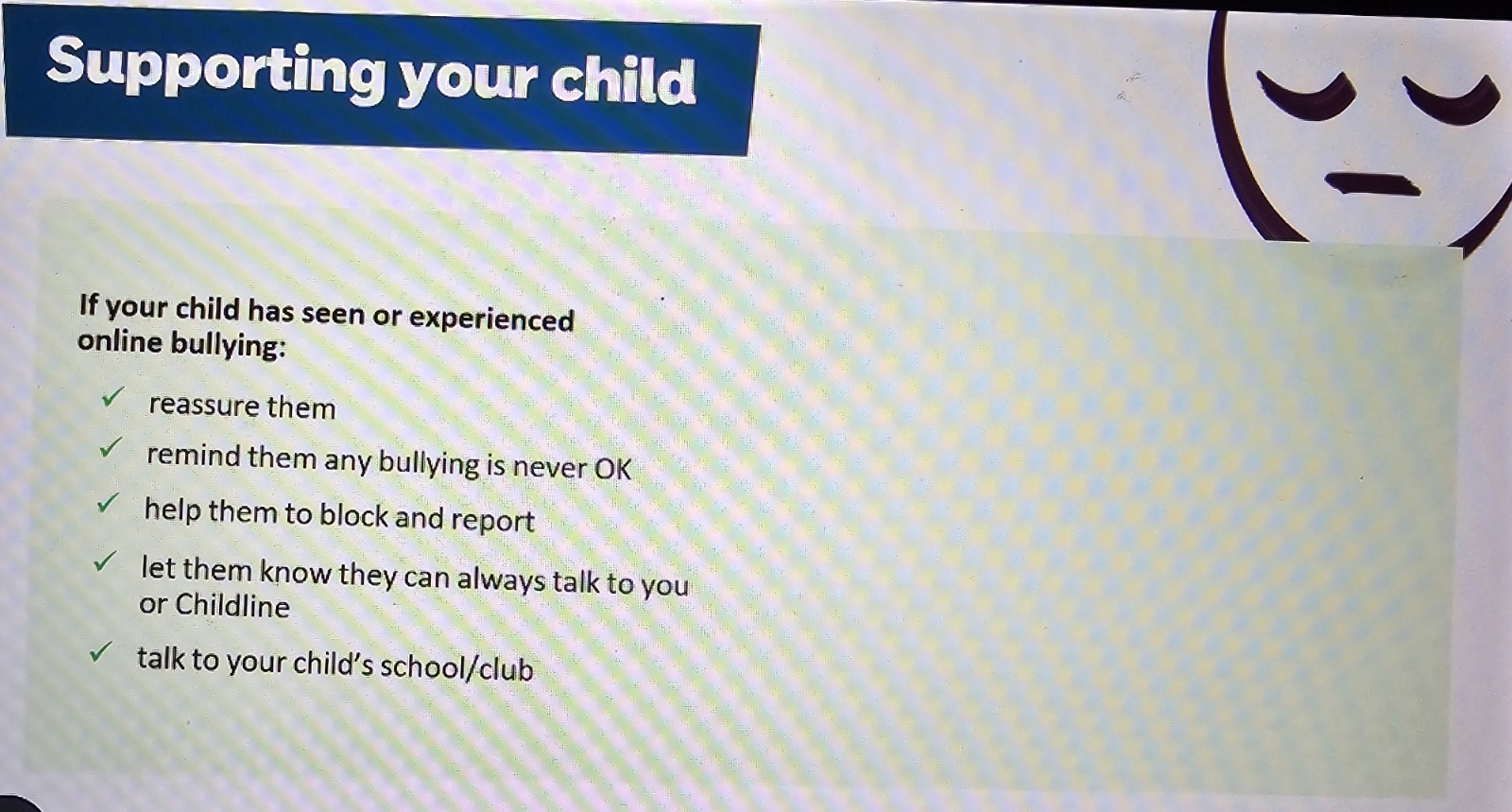 Supporting your child

If your child has seen or experienced online bullying:

✓ reassure them

✓ remind them any bullying is never OK

✓ help them to block and report

✓ let them know they can always talk to you or Childline

✓ talk to your child's school/club